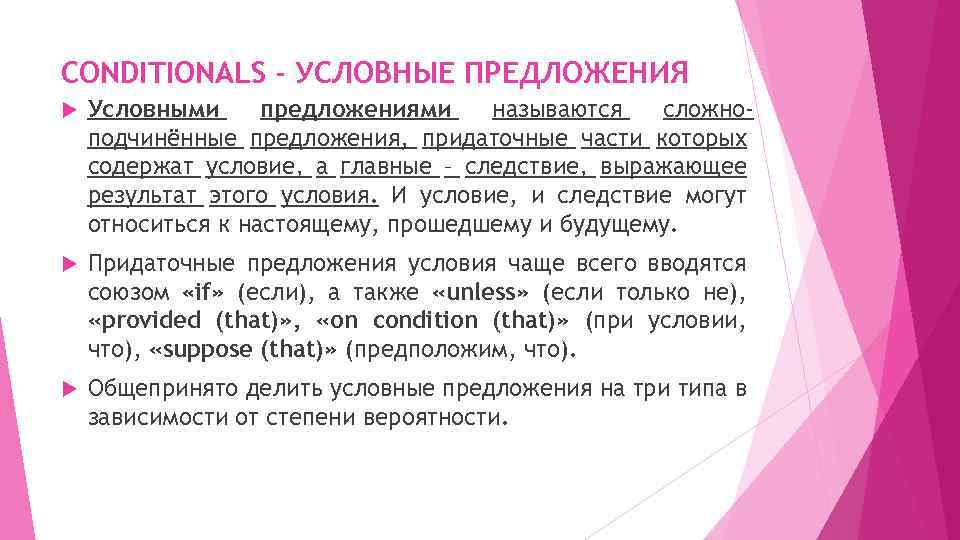 CONDITIONALS - УСЛОВНЫЕ ПРЕДЛОЖЕНИЯ

Условными предложениями называются сложноподчинённые предложения, придаточные части которых содержат условие, а главные – следствие, выражающее результат этого условия. И условие, и следствие могут относиться к настоящему, прошедшему и будущему.

Придаточные предложения условия чаще всего вводятся союзом «if» (если), а также «unless» (если только не), «provided (that)», «on condition (that)» (при условии, что), «suppose (that)» (предположим, что).

Общепринято делить условные предложения на три типа в зависимости от степени вероятности.